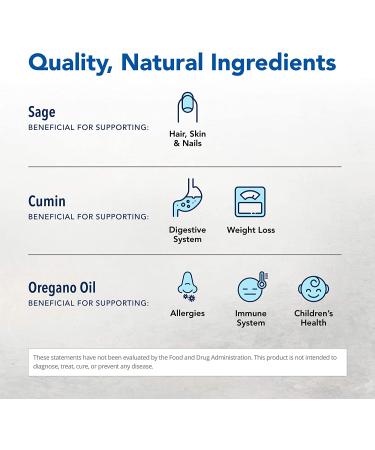 Quality, Natural Ingredients

Sage
BENEFICIAL FOR SUPPORTING:

Hair, Skin & Nails

Cumin
BENEFICIAL FOR SUPPORTING:

Digestive System

Weight Loss

Oregano Oil
BENEFICIAL FOR SUPPORTING:

Allergies

Immune System

Children's Health

These statements have not been evaluated by the Food and Drug Administration. This product is not intended to diagnose, treat, cure, or prevent any disease.